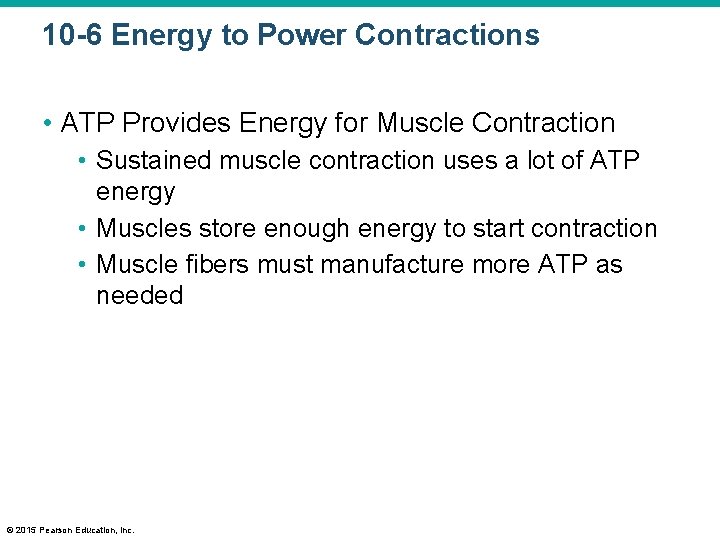 10-6 Energy to Power Contractions

• ATP Provides Energy for Muscle Contraction
 • Sustained muscle contraction uses a lot of ATP energy
 • Muscles store enough energy to start contraction
 • Muscle fibers must manufacture more ATP as needed

© 2015 Pearson Education, Inc.